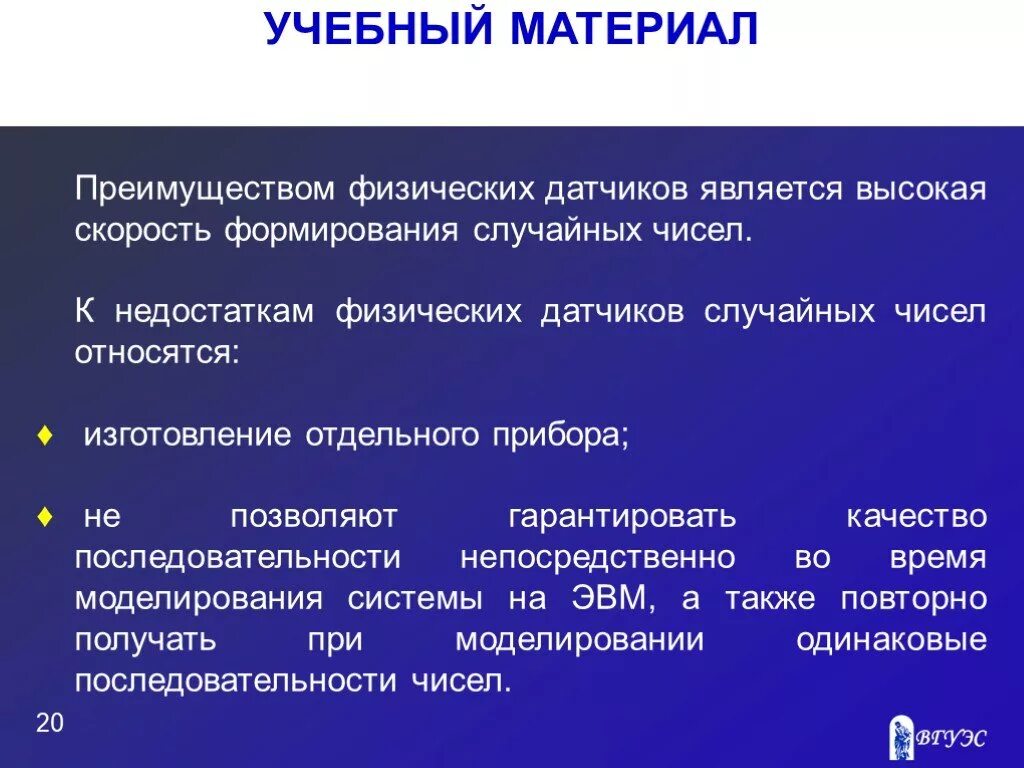 УЧЕБНЫЙ МАТЕРИАЛ

Преимуществом физических датчиков является высокая скорость формирования случайных чисел.

К недостаткам физических датчиков случайных чисел относятся:

♦ изготовление отдельного прибора;

♦ не позволяют гарантировать качество последовательности непосредственно во время моделирования системы на ЭВМ, а также повторно получать при моделировании одинаковые последовательности чисел.

20

ВГУЭС